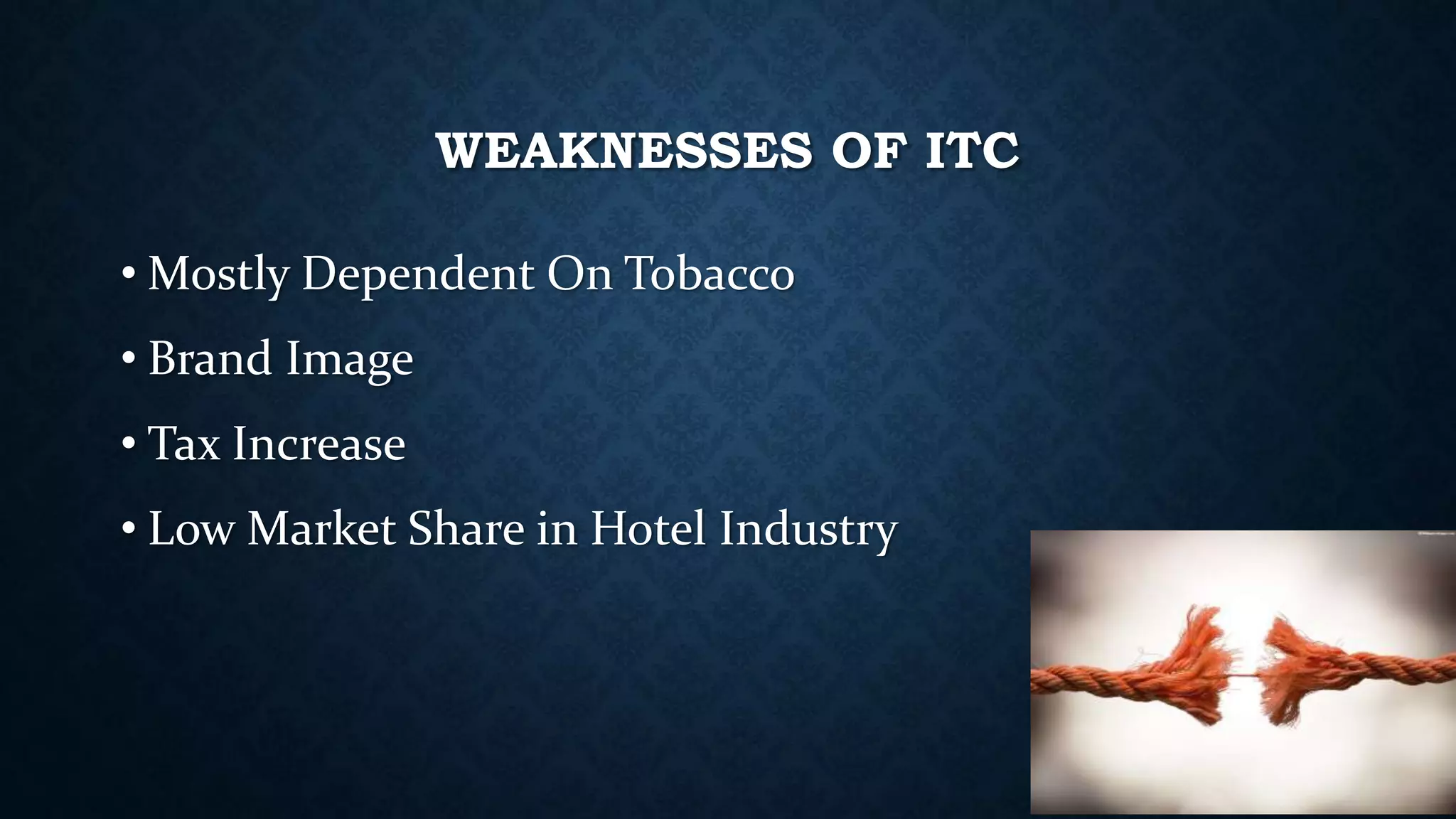 WEAKNESSES OF ITC

• Mostly Dependent On Tobacco

• Brand Image

• Tax Increase

• Low Market Share in Hotel Industry